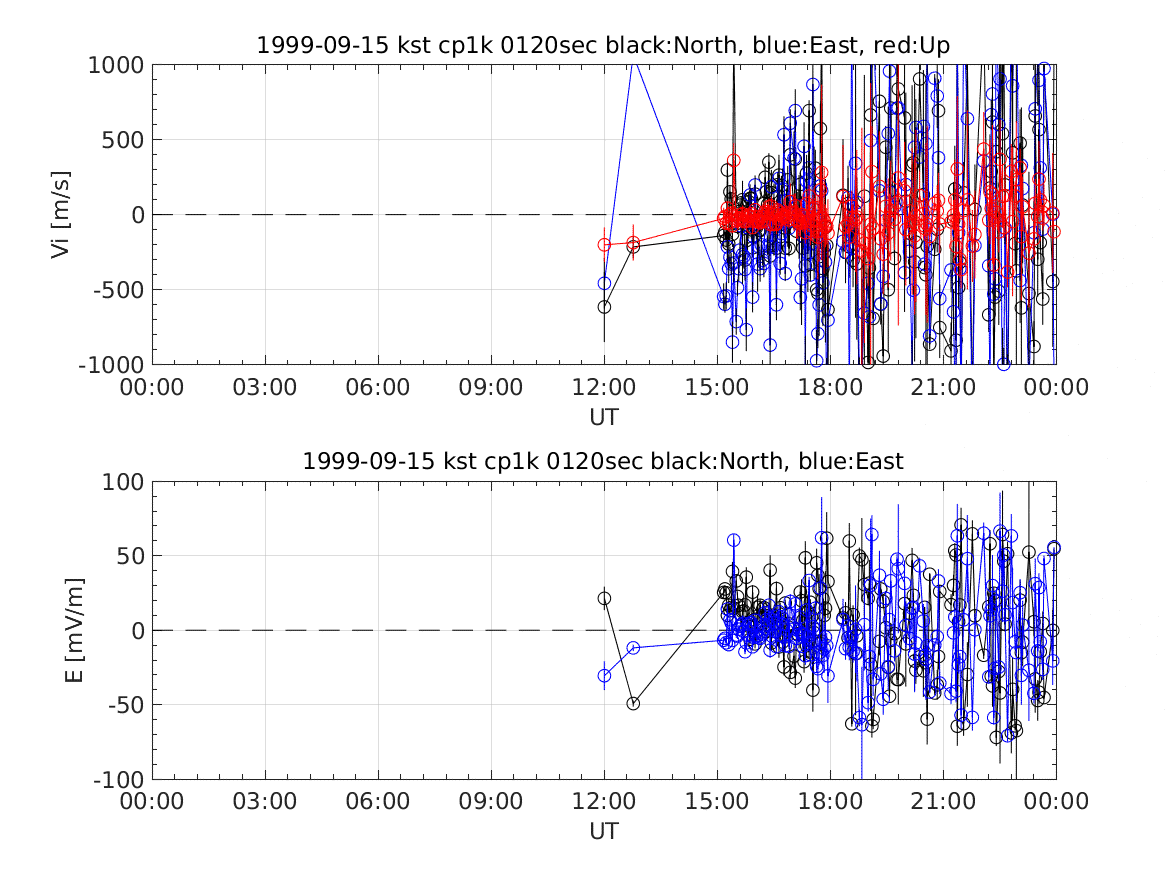 1999-09-15 kst cp1k 0120sec black:North, blue:East, red:Up

1000
500
0
-500
-1000
Vi [m/s]

00:00 03:00 06:00 09:00 12:00 15:00 18:00 21:00 00:00
UT

1999-09-15 kst cp1k 0120sec black:North, blue:East

100
50
0
-50
-100
E [mV/m]

00:00 03:00 06:00 09:00 12:00 15:00 18:00 21:00 00:00
UT